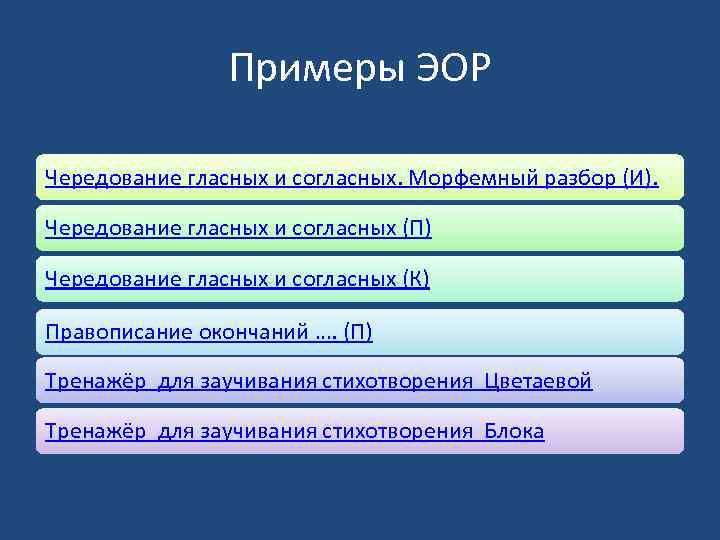 Примеры ЭОР

Чередование гласных и согласных. Морфемный разбор (И).

Чередование гласных и согласных (П)

Чередование гласных и согласных (К)

Правописание окончаний …. (П)

Тренажёр для заучивания стихотворения Цветаевой

Тренажёр для заучивания стихотворения Блока